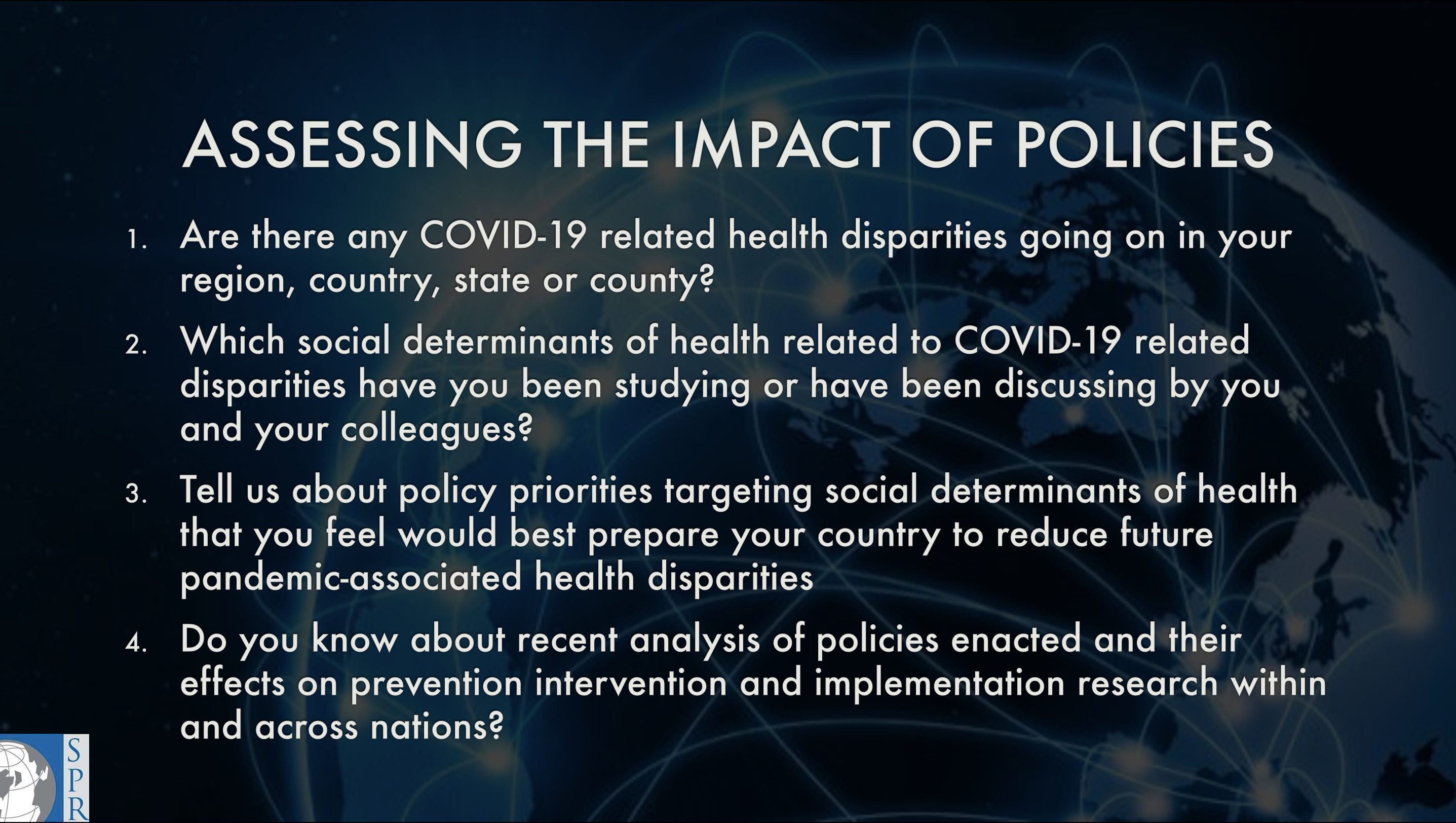 ASSESSING THE IMPACT OF POLICIES

1. Are there any COVID-19 related health disparities going on in your region, country, state or county?

2. Which social determinants of health related to COVID-19 related disparities have you been studying or have been discussing by you and your colleagues?

3. Tell us about policy priorities targeting social determinants of health that you feel would best prepare your country to reduce future pandemic-associated health disparities

4. Do you know about recent analysis of policies enacted and their effects on prevention intervention and implementation research within and across nations?

SPR